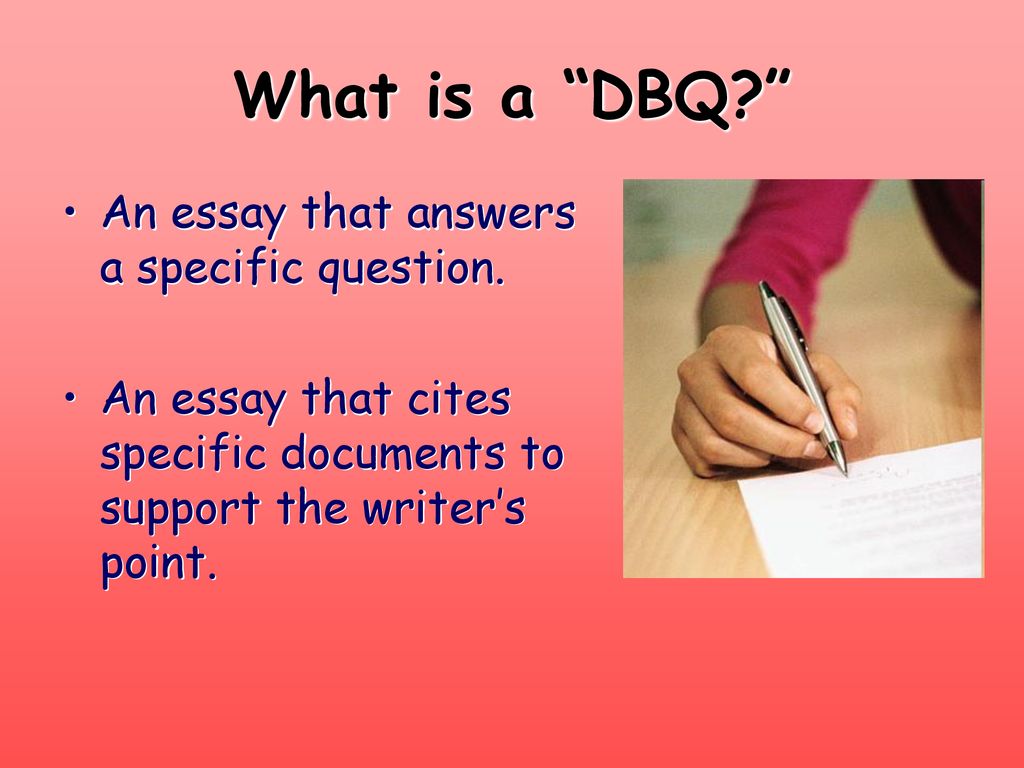 What is a “DBQ?”

• An essay that answers a specific question.

• An essay that cites specific documents to support the writer’s point.